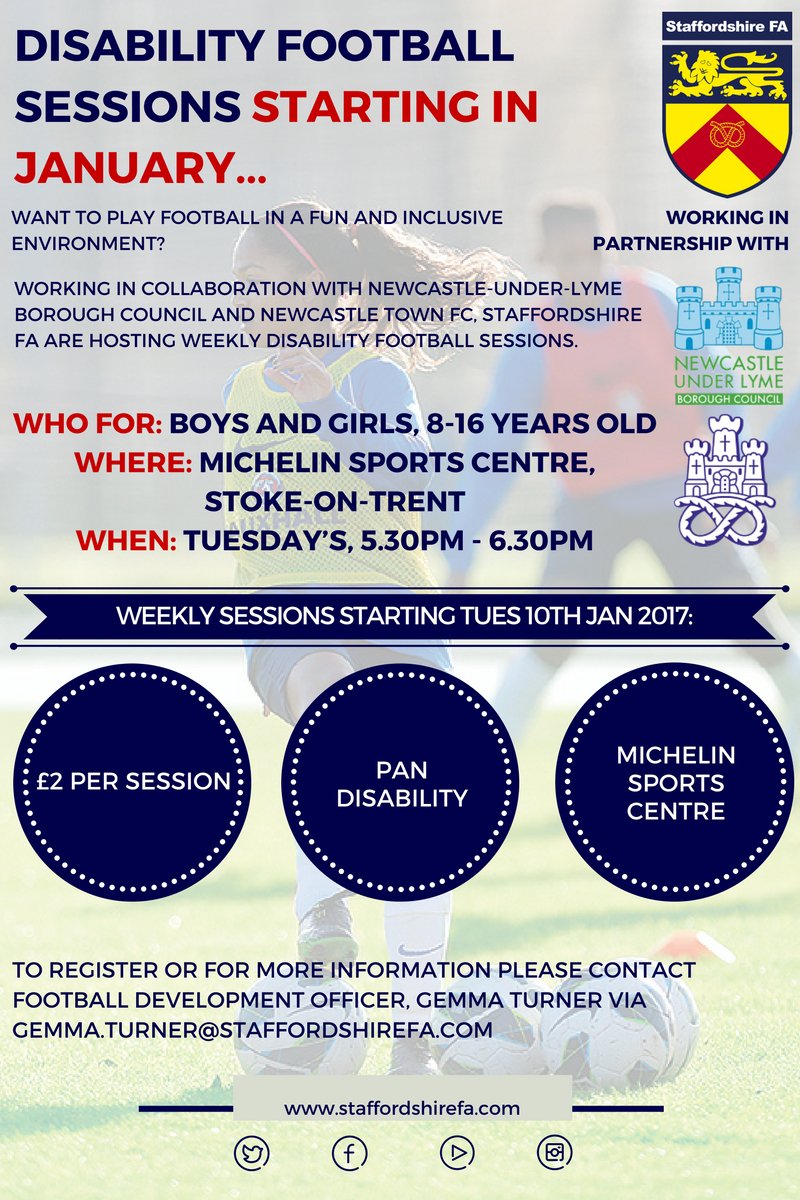 DISABILITY FOOTBALL SESSIONS STARTING IN JANUARY...

Staffordshire FA

WANT TO PLAY FOOTBALL IN A FUN AND INCLUSIVE ENVIRONMENT?

WORKING IN PARTNERSHIP WITH

WORKING IN COLLABORATION WITH NEWCASTLE-UNDER-LYME BOROUGH COUNCIL AND NEWCASTLE TOWN FC, STAFFORDSHIRE FA ARE HOSTING WEEKLY DISABILITY FOOTBALL SESSIONS.

NEWCASTLE UNDER LYME BOROUGH COUNCIL

WHO FOR: BOYS AND GIRLS, 8-16 YEARS OLD
WHERE: MICHELIN SPORTS CENTRE, STOKE-ON-TRENT
WHEN: TUESDAY'S, 5.30PM - 6.30PM

WEEKLY SESSIONS STARTING TUES 10TH JAN 2017:

£2 PER SESSION

PAN DISABILITY

MICHELIN SPORTS CENTRE

TO REGISTER OR FOR MORE INFORMATION PLEASE CONTACT FOOTBALL DEVELOPMENT OFFICER, GEMMA TURNER VIA GEMMA.TURNER@STAFFORDSHIREFA.COM

www.staffordshirefa.com